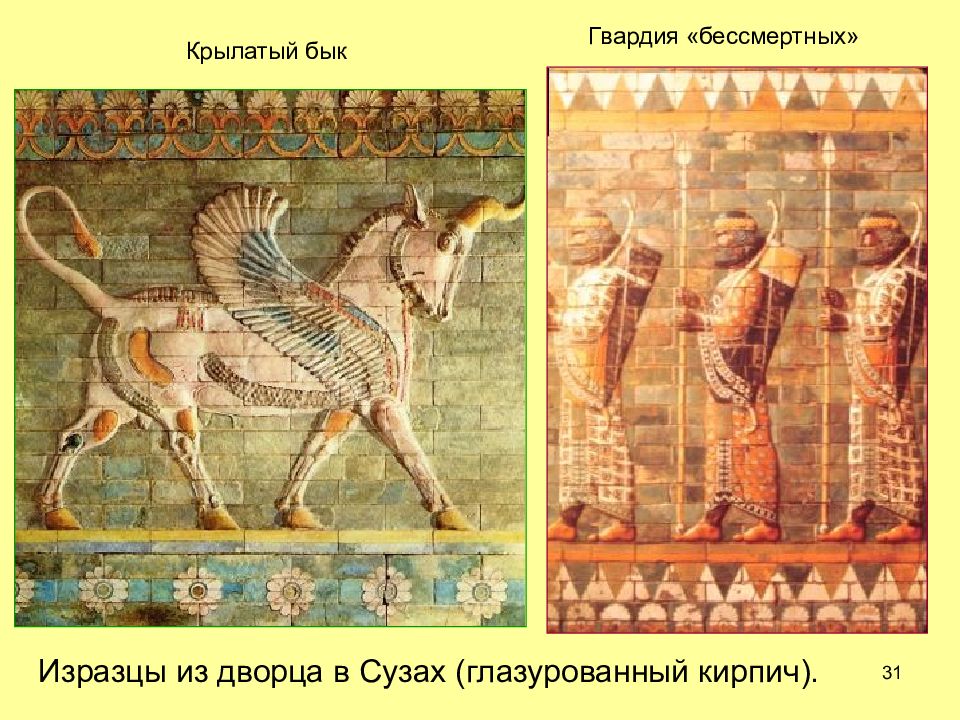 Крылатый бык

Гвардия «бессмертных»

Изразцы из дворца в Сузах (глазурованный кирпич).

31